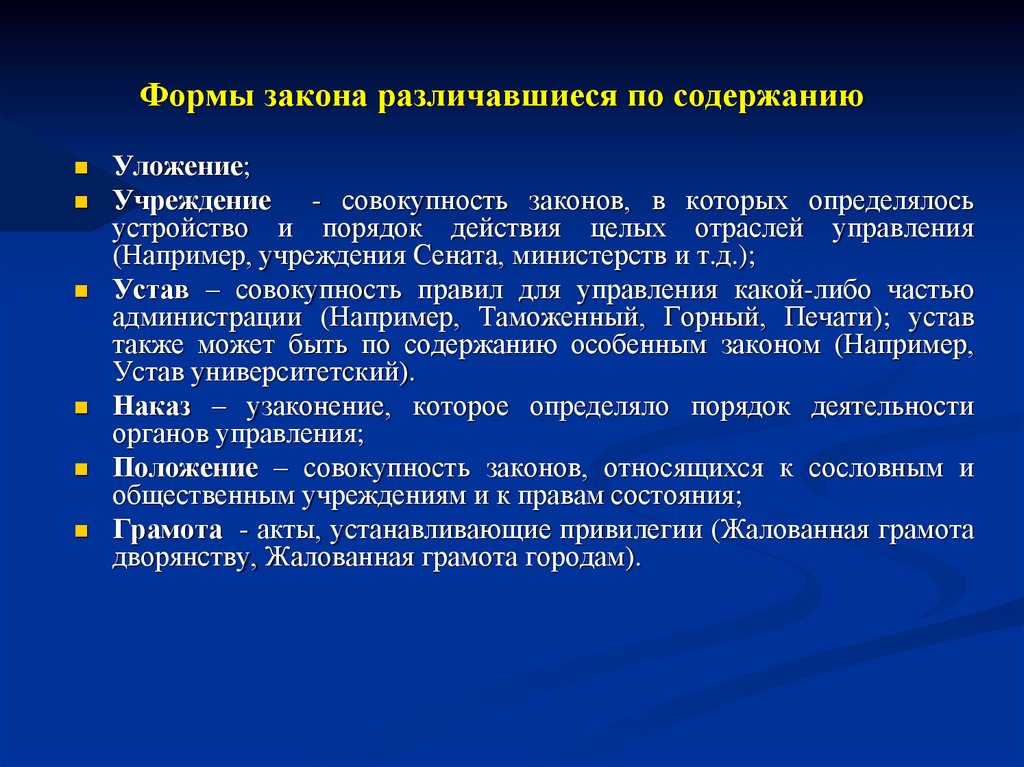 Формы закона различавшиеся по содержанию

- Уложение;
- Учреждение - совокупность законов, в которых определялось устройство и порядок действия целых отраслей управления (Например, учреждения Сената, министерств и т.д.);
- Устав – совокупность правил для управления какой-либо частью администрации (Например, Таможенный, Горный, Печати); устав также может быть по содержанию особенным законом (Например, Устав университетский).
- Наказ – узаконение, которое определяло порядок деятельности органов управления;
- Положение – совокупность законов, относящихся к сословным и общественным учреждениям и к правам состояния;
- Грамота - акты, устанавливающие привилегии (Жалованная грамота дворянству, Жалованная грамота городам).